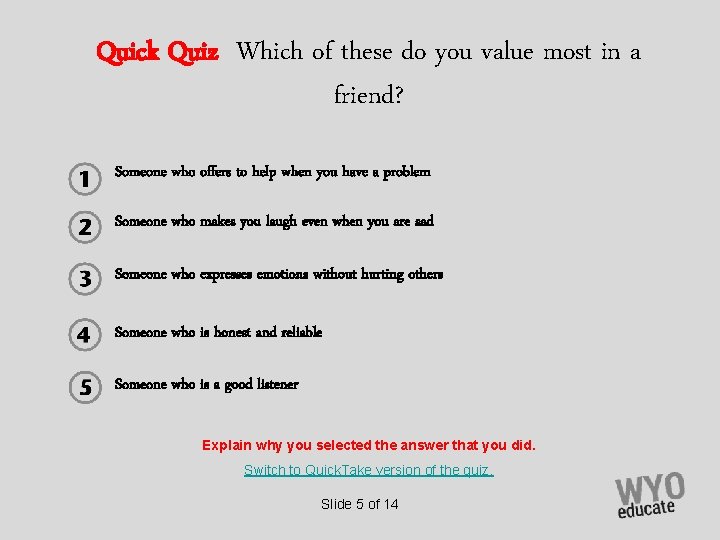 Quick Quiz Which of these do you value most in a friend?

1 Someone who offers to help when you have a problem

2 Someone who makes you laugh even when you are sad

3 Someone who expresses emotions without hurting others

4 Someone who is honest and reliable

5 Someone who is a good listener

Explain why you selected the answer that you did.

Switch to QuickTake version of the quiz.

Slide 5 of 14

WYO educate